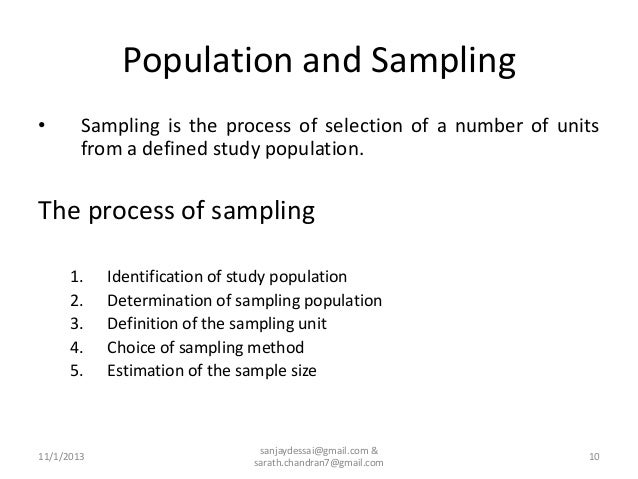 Population and Sampling

• Sampling is the process of selection of a number of units from a defined study population.

The process of sampling

1. Identification of study population
2. Determination of sampling population
3. Definition of the sampling unit
4. Choice of sampling method
5. Estimation of the sample size

11/1/2013

sanjaydessai@gmail.com & sarath.chandran7@gmail.com

10